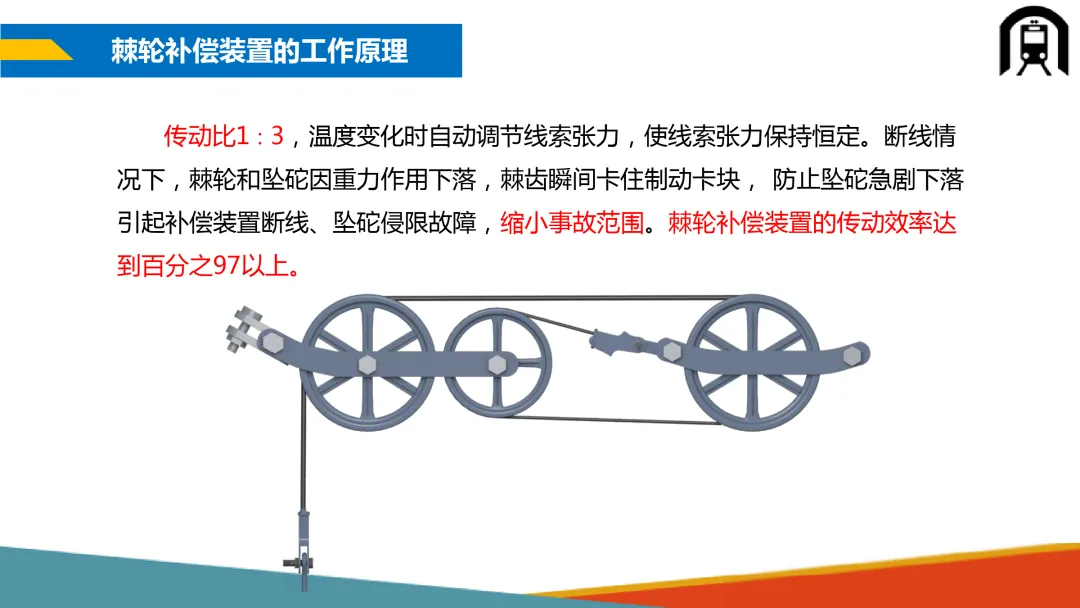 棘轮补偿装置的工作原理

传动比1：3，温度变化时自动调节线索张力，使线索张力保持恒定。断线情况下，棘轮和坠砣因重力作用下落，棘齿瞬间卡住制动卡块，防止坠砣急剧下落引起补偿装置断线、坠砣侵限故障，缩小事故范围。棘轮补偿装置的传动效率达到百分之97以上。